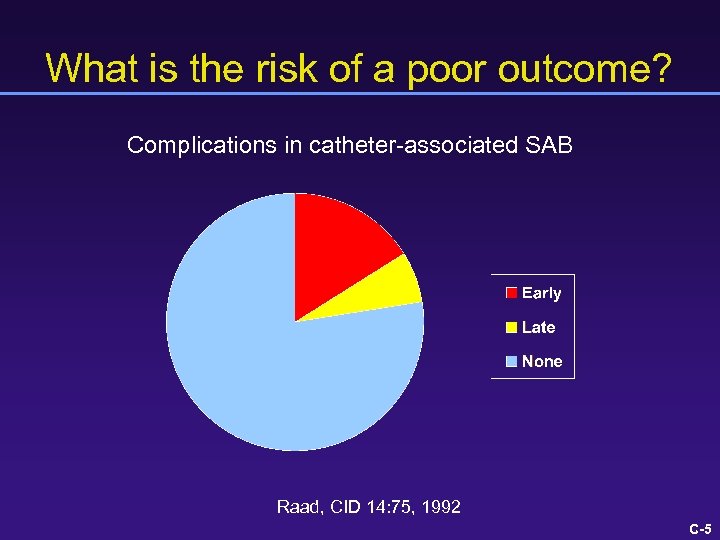 What is the risk of a poor outcome?

Complications in catheter-associated SAB

Early
Late
None

Raad, CID 14:75, 1992

C-5